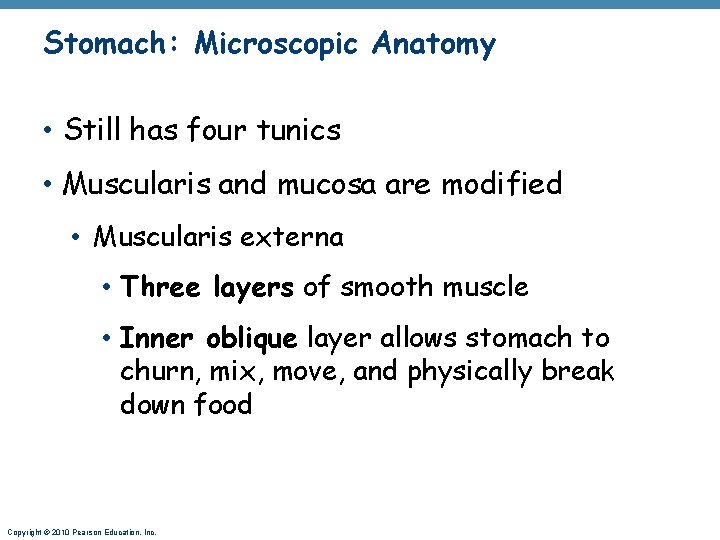 Stomach: Microscopic Anatomy

• Still has four tunics

• Muscularis and mucosa are modified

• Muscularis externa

• Three layers of smooth muscle

• Inner oblique layer allows stomach to churn, mix, move, and physically break down food

Copyright © 2010 Pearson Education, Inc.